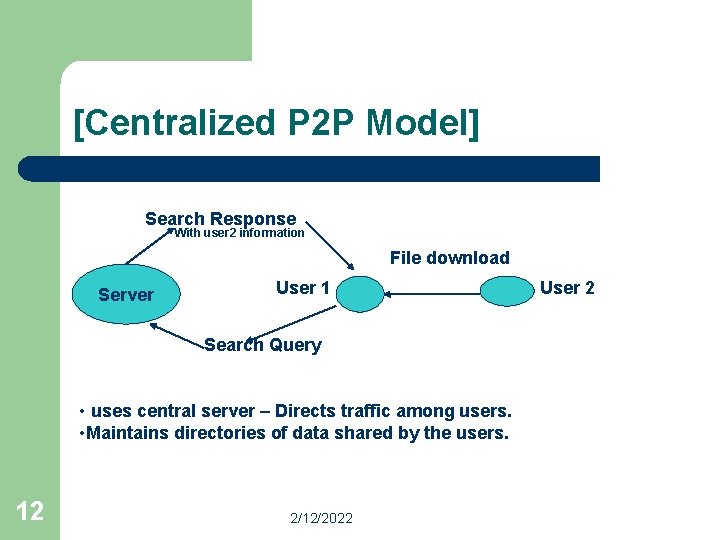 [Centralized P2P Model]

Search Response
With user2 information

File download

Server

User 1

User 2

Search Query

• uses central server – Directs traffic among users.
•Maintains directories of data shared by the users.

12

2/12/2022